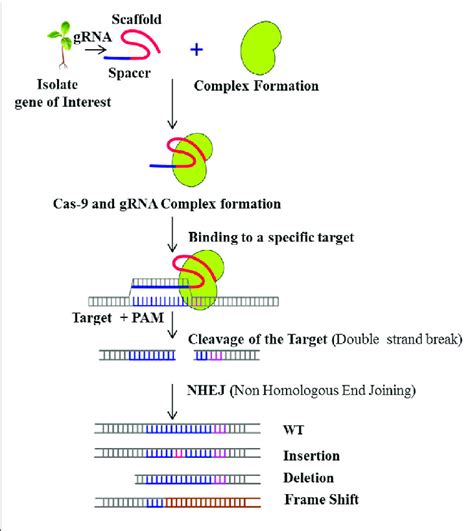 Scaffold
gRNA
Spacer
+
Isolate gene of Interest
Complex Formation

Cas-9 and gRNA Complex formation

Binding to a specific target

Target + PAM

Cleavage of the Target (Double strand break)

NHEJ (Non Homologous End Joining)

WT
Insertion
Deletion
Frame Shift